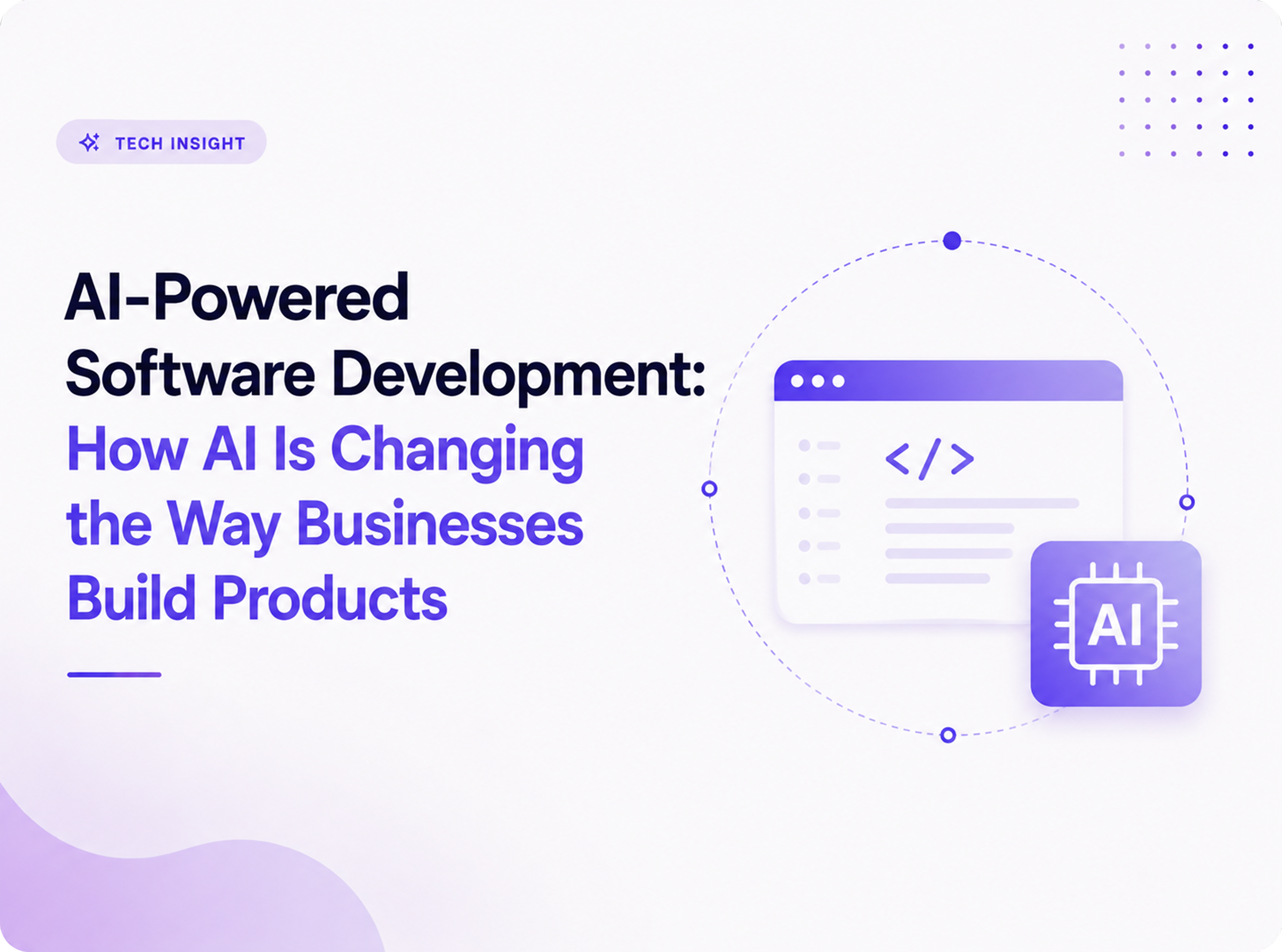 TECH INSIGHT

AI-Powered Software Development: How AI Is Changing the Way Businesses Build Products

</>

AI